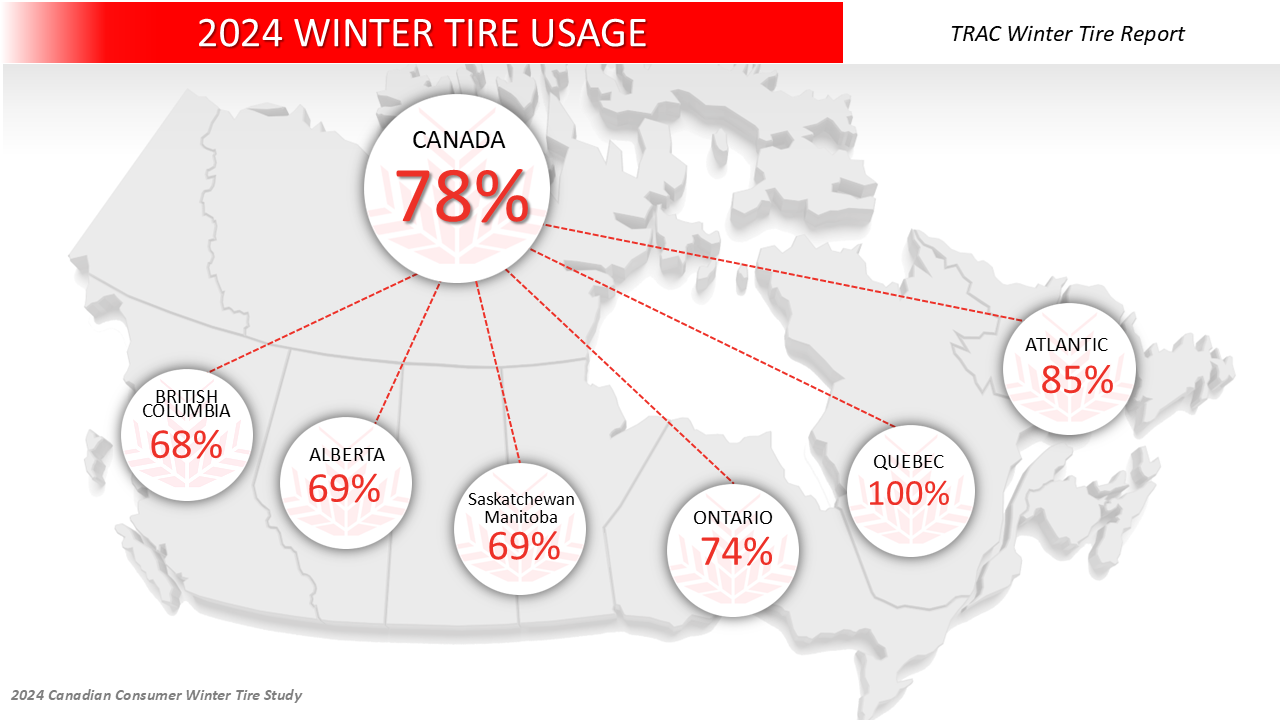 2024 WINTER TIRE USAGE

TRAC Winter Tire Report

CANADA
78%

BRITISH COLUMBIA
68%

ALBERTA
69%

Saskatchewan Manitoba
69%

ONTARIO
74%

QUEBEC
100%

ATLANTIC
85%

2024 Canadian Consumer Winter Tire Study